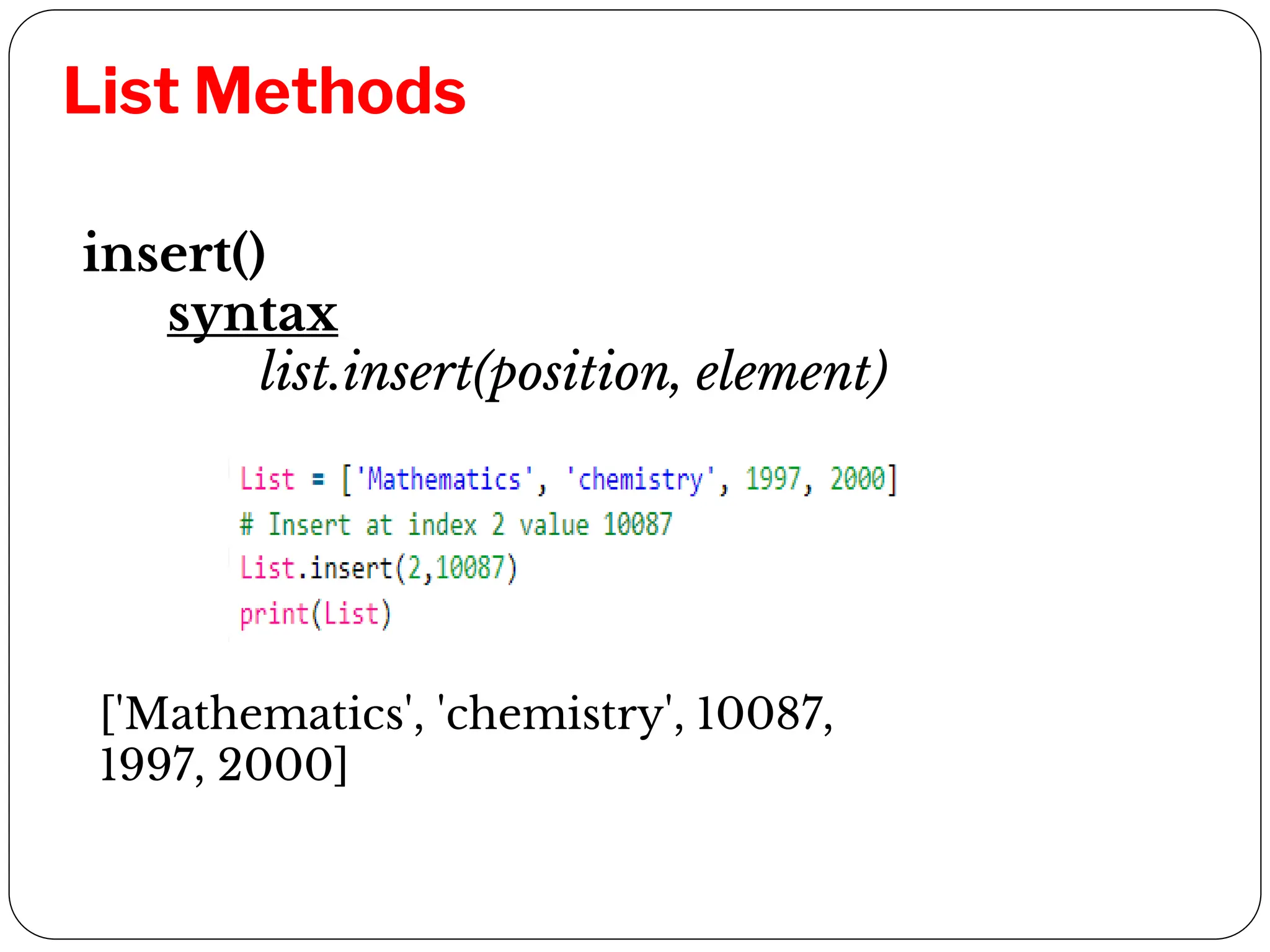 List Methods

insert()

syntax

list.insert(position, element)

List = ['Mathematics', 'chemistry', 1997, 2000]
# Insert at index 2 value 10087
List.insert(2,10087)
print(List)

['Mathematics', 'chemistry', 10087, 1997, 2000]